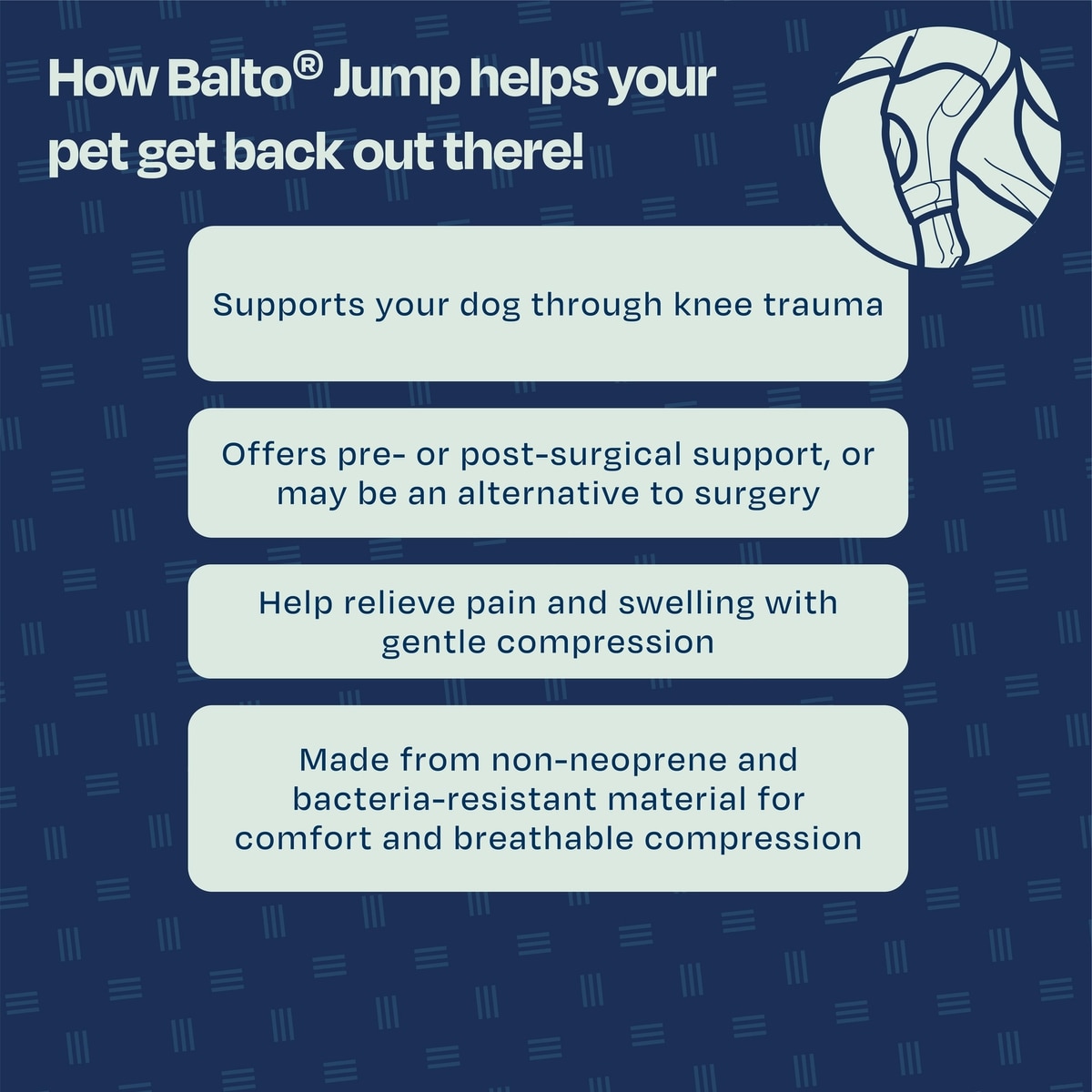 How Balto® Jump helps your pet get back out there!

Supports your dog through knee trauma

Offers pre- or post-surgical support, or may be an alternative to surgery

Help relieve pain and swelling with gentle compression

Made from non-neoprene and bacteria-resistant material for comfort and breathable compression